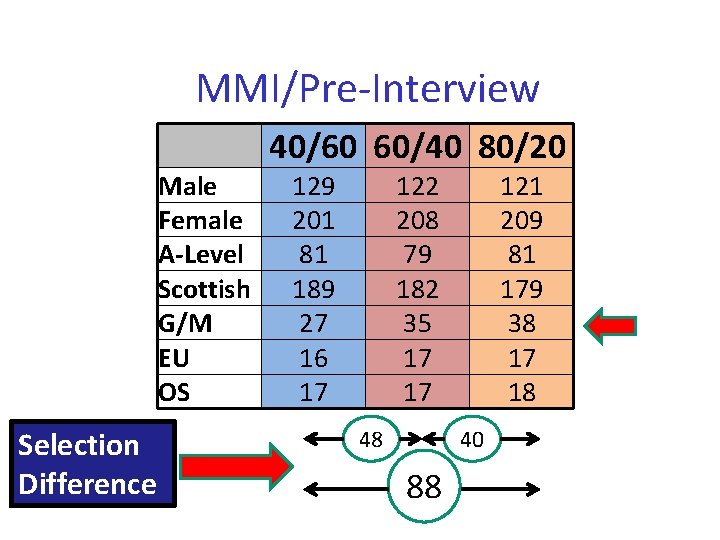 MMI/Pre-Interview

| | 40/60 | 60/40 | 80/20 |
|---|---|---|---|
| Male | 129 | 122 | 121 |
| Female | 201 | 208 | 209 |
| A-Level | 81 | 79 | 81 |
| Scottish | 189 | 182 | 179 |
| G/M | 27 | 35 | 38 |
| EU | 16 | 17 | 17 |
| OS | 17 | 17 | 18 |

Selection Difference

48

40

88